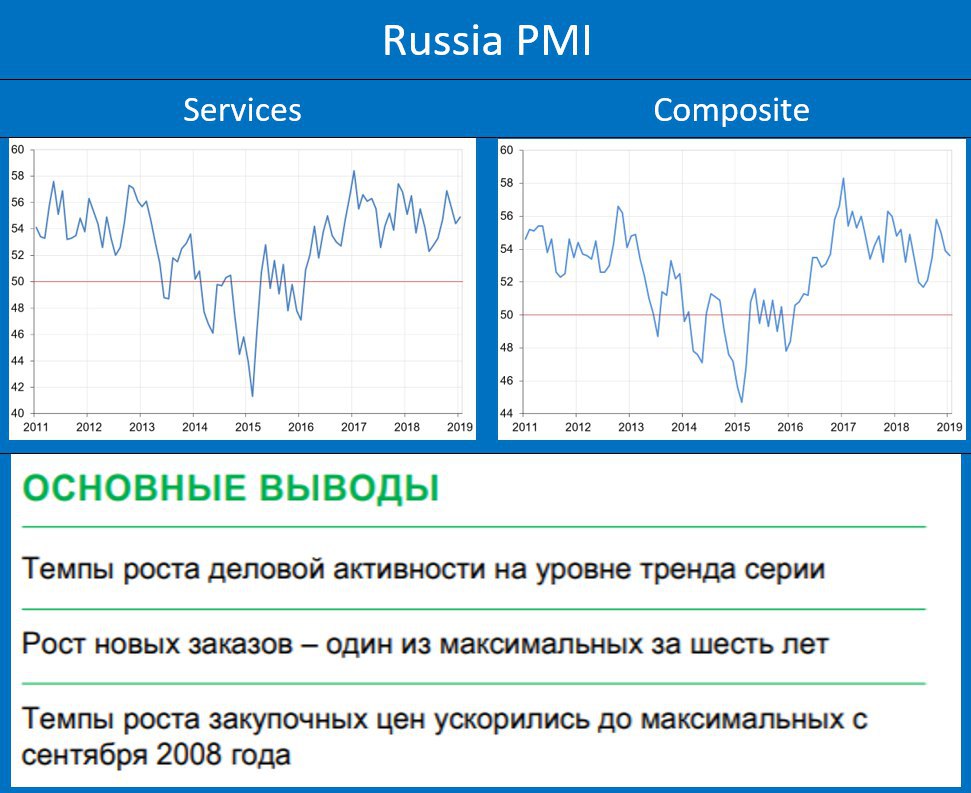 Russia PMI

Services

60
58
56
54
52
50
48
46
44
42
40
2011 2012 2013 2014 2015 2016 2017 2018 2019

Composite

60
58
56
54
52
50
48
46
44
2011 2012 2013 2014 2015 2016 2017 2018 2019

ОСНОВНЫЕ ВЫВОДЫ

Темпы роста деловой активности на уровне тренда серии

Рост новых заказов – один из максимальных за шесть лет

Темпы роста закупочных цен ускорились до максимальных с сентября 2008 года